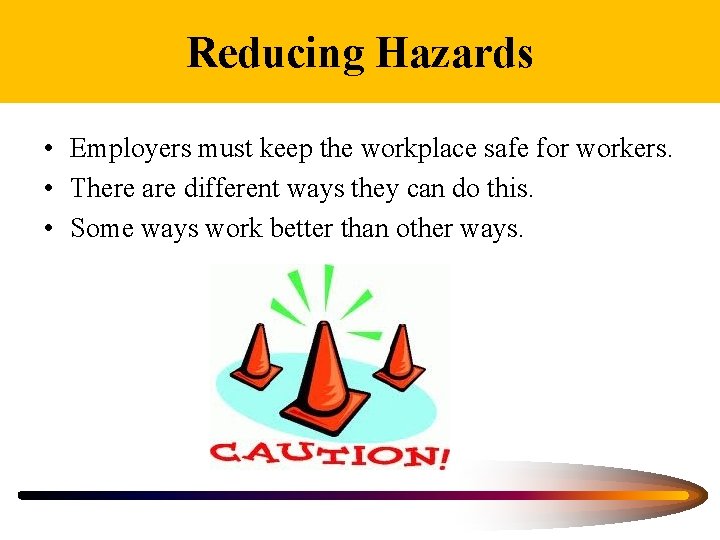 Reducing Hazards

• Employers must keep the workplace safe for workers.
• There are different ways they can do this.
• Some ways work better than other ways.

CAUTION!